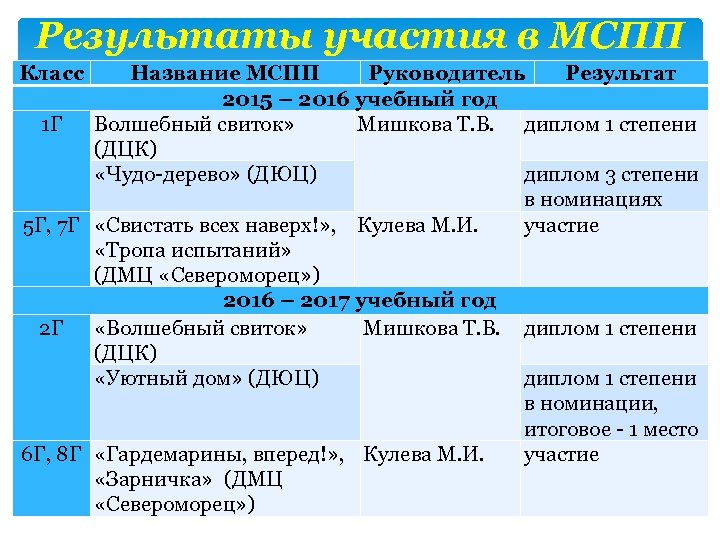 Результаты участия в МСПП

| Класс | Название МСПП | Руководитель | Результат |
|---|---|---|---|
| 2015 – 2016 учебный год | | | |
| 1Г | Волшебный свиток» (ДЦК) | Мишкова Т.В. | диплом 1 степени |
| | «Чудо-дерево» (ДЮЦ) | | диплом 3 степени в номинациях |
| 5Г, 7Г | «Свистать всех наверх!», «Тропа испытаний» (ДМЦ «Североморец») | Кулева М.И. | участие |
| 2016 – 2017 учебный год | | | |
| 2Г | «Волшебный свиток» (ДЦК) | Мишкова Т.В. | диплом 1 степени |
| | «Уютный дом» (ДЮЦ) | | диплом 1 степени в номинации, итоговое - 1 место |
| 6Г, 8Г | «Гардемарины, вперед!», «Зарничка» (ДМЦ «Североморец») | Кулева М.И. | участие |